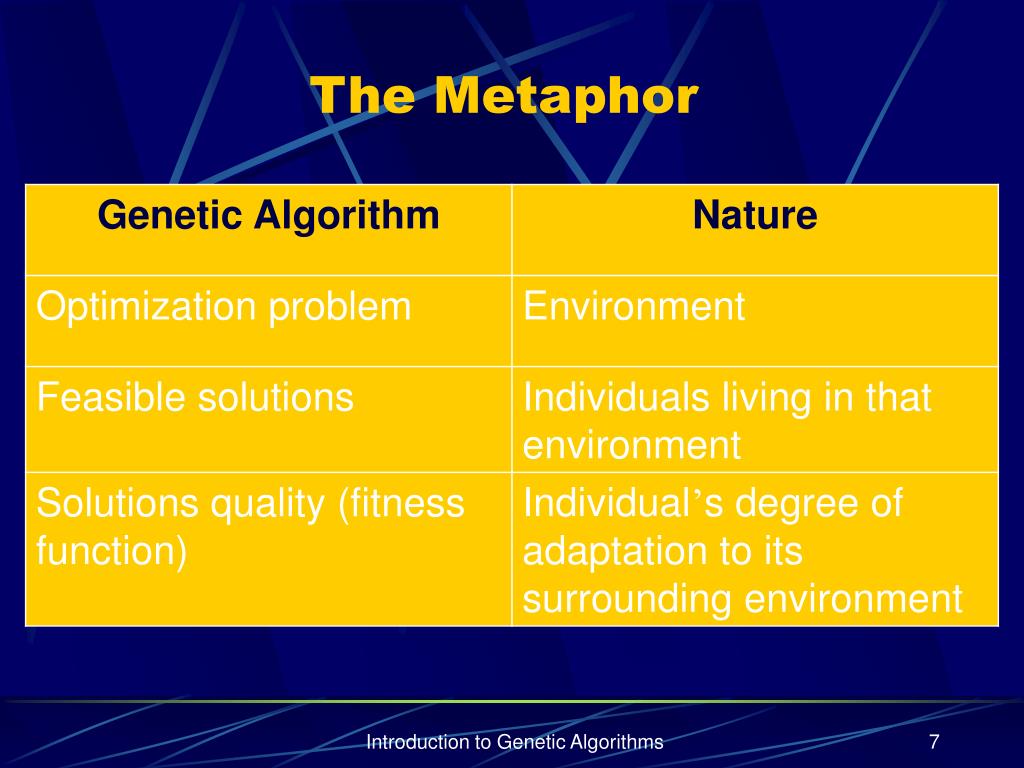 The Metaphor

| Genetic Algorithm | Nature |
|---|---|
| Optimization problem | Environment |
| Feasible solutions | Individuals living in that environment |
| Solutions quality (fitness function) | Individual's degree of adaptation to its surrounding environment |

Introduction to Genetic Algorithms

7